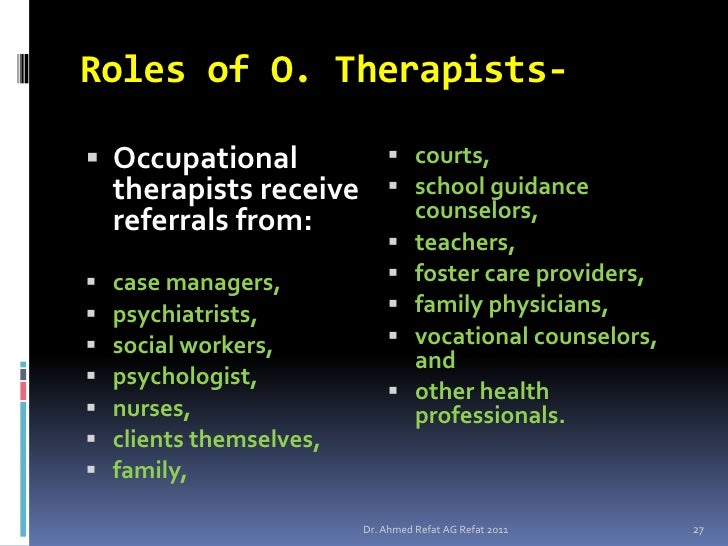 Roles of O. Therapists-

- Occupational therapists receive referrals from:

- case managers,
- psychiatrists,
- social workers,
- psychologist,
- nurses,
- clients themselves,
- family,

- courts,
- school guidance counselors,
- teachers,
- foster care providers,
- family physicians,
- vocational counselors, and
- other health professionals.

Dr. Ahmed Refat AG Refat 2011

27